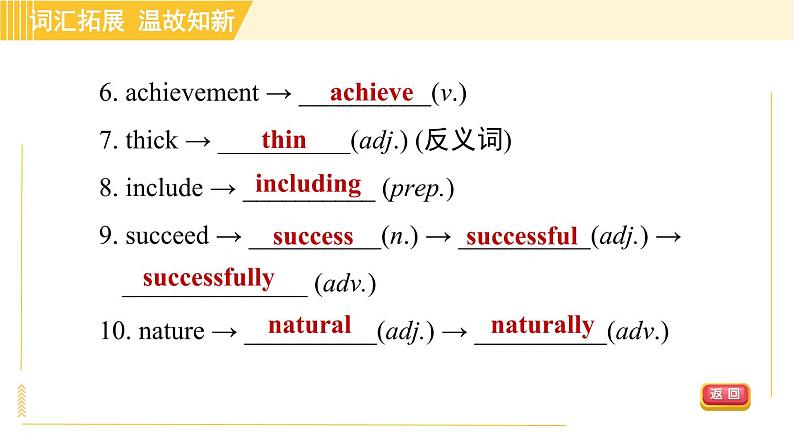 词汇拓展 温故知新

6. achievement → achieve (v.)

7. thick → thin (adj.) (反义词)

8. include → including (prep.)

9. succeed → success (n.) → successful (adj.) → successfully (adv.)

10. nature → natural (adj.) → naturally (adv.)

返回